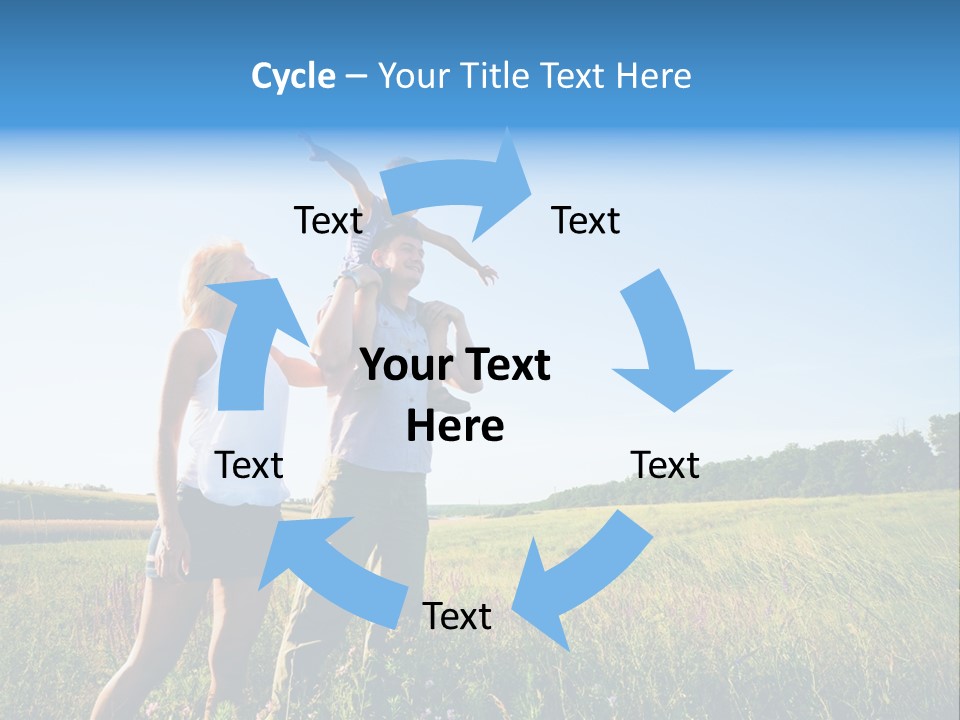 Cycle – Your Title Text Here

Text

Text

Your Text Here

Text

Text

Text